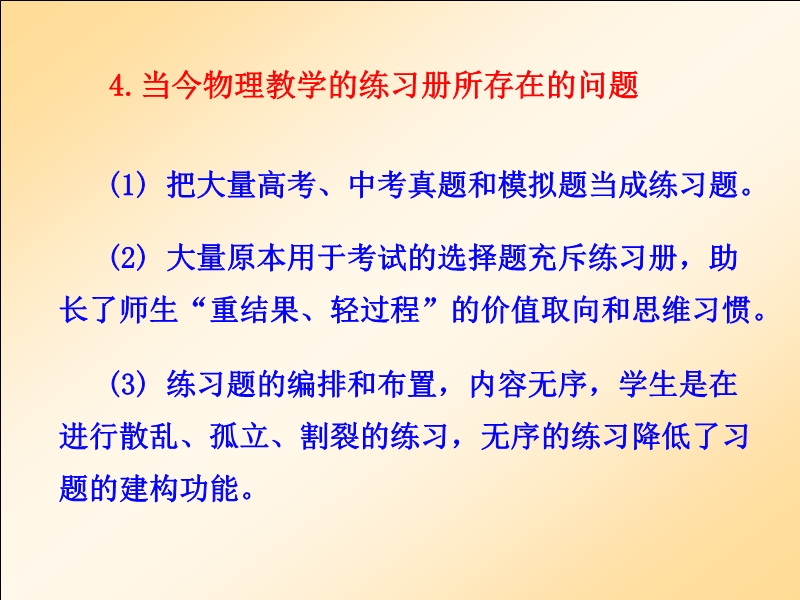 4.当今物理教学的练习册所存在的问题

(1) 把大量高考、中考真题和模拟题当成练习题。

(2) 大量原本用于考试的选择题充斥练习册，助长了师生“重结果、轻过程”的价值取向和思维习惯。

(3) 练习题的编排和布置，内容无序，学生是在进行散乱、孤立、割裂的练习，无序的练习降低了习题的建构功能。